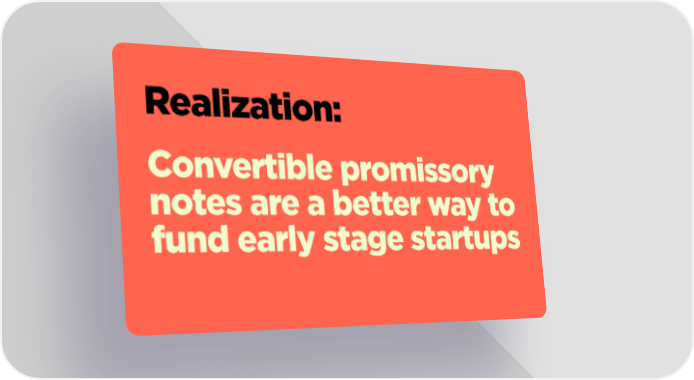 Realization:

Convertible promissory notes are a better way to fund early stage startups